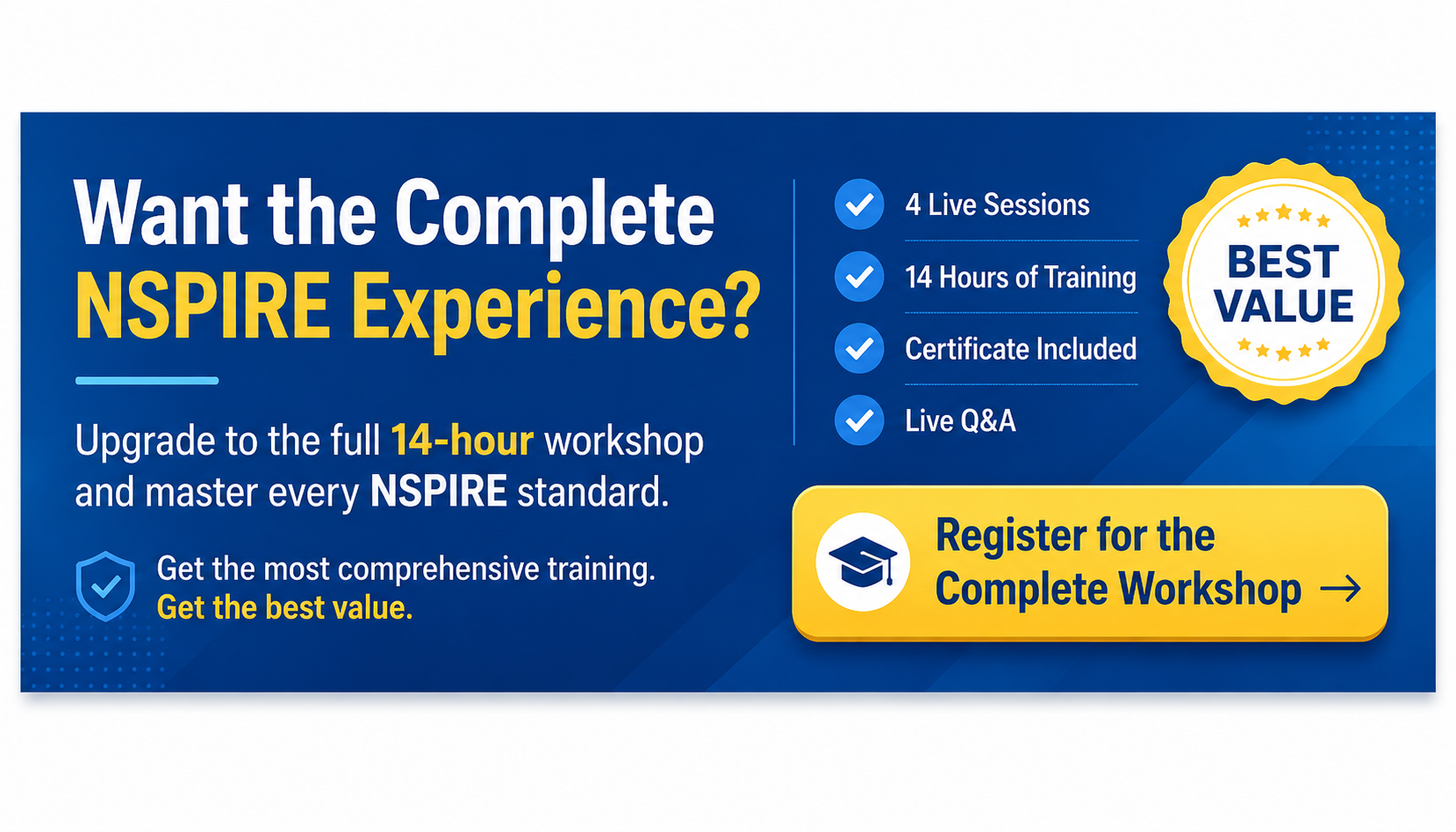 Want the Complete
NSPIRE Experience?

Upgrade to the full 14-hour workshop and master every NSPIRE standard.

Get the most comprehensive training.
Get the best value.

4 Live Sessions

14 Hours of Training

Certificate Included

Live Q&A

BEST VALUE

Register for the Complete Workshop →